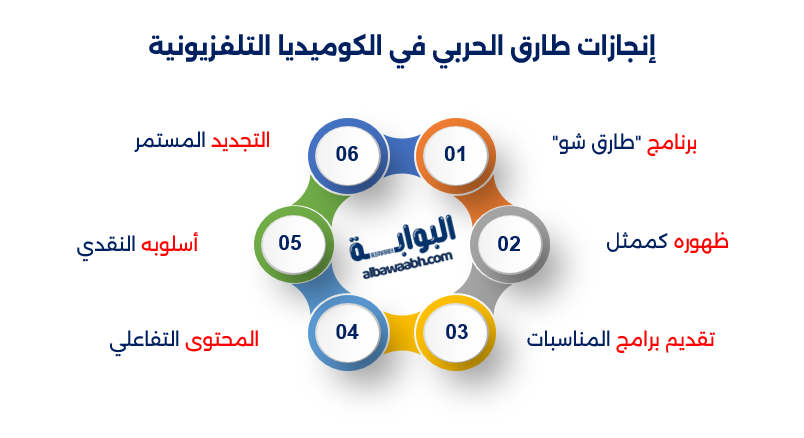 إنجازات طارق الحربي في الكوميديا التلفزيونية

01
برنامج "طارق شو"

02
ظهوره كممثل

03
تقديم برامج المناسبات

04
المحتوى التفاعلي

05
أسلوبه النقدي

06
التجديد المستمر

البوابة
albawaabh.com